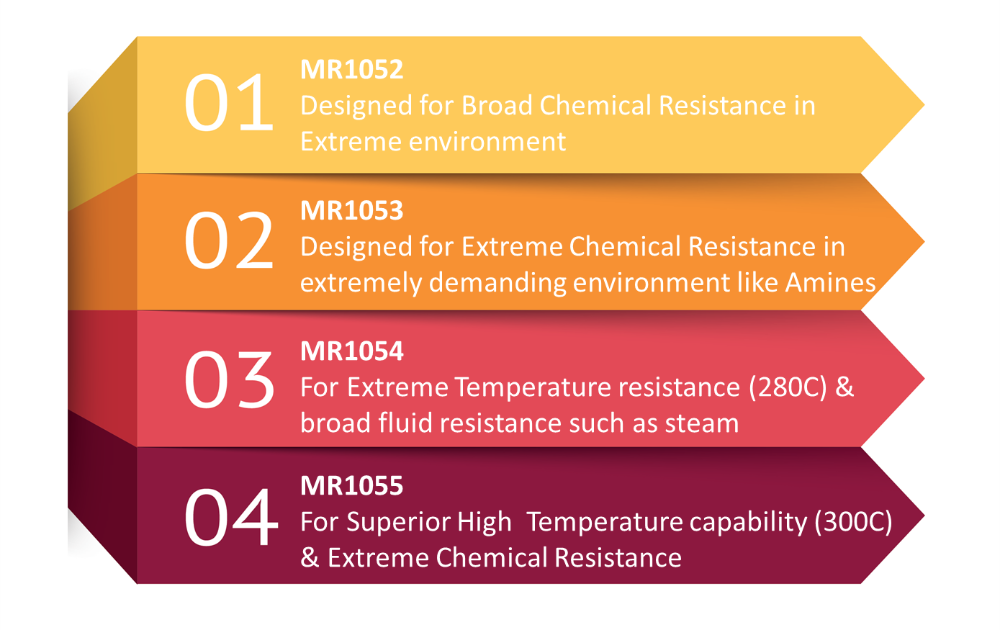 01
MR1052
Designed for Broad Chemical Resistance in Extreme environment

02
MR1053
Designed for Extreme Chemical Resistance in extremely demanding environment like Amines

03
MR1054
For Extreme Temperature resistance (280C) & broad fluid resistance such as steam

04
MR1055
For Superior High Temperature capability (300C) & Extreme Chemical Resistance